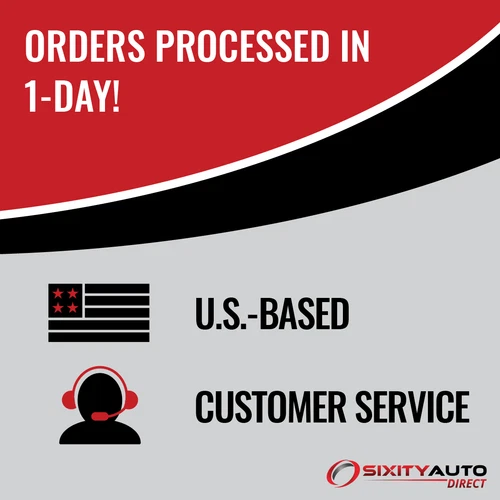 ORDERS PROCESSED IN 1-DAY!

U.S.-BASED

CUSTOMER SERVICE

SIXITYAUTO DIRECT